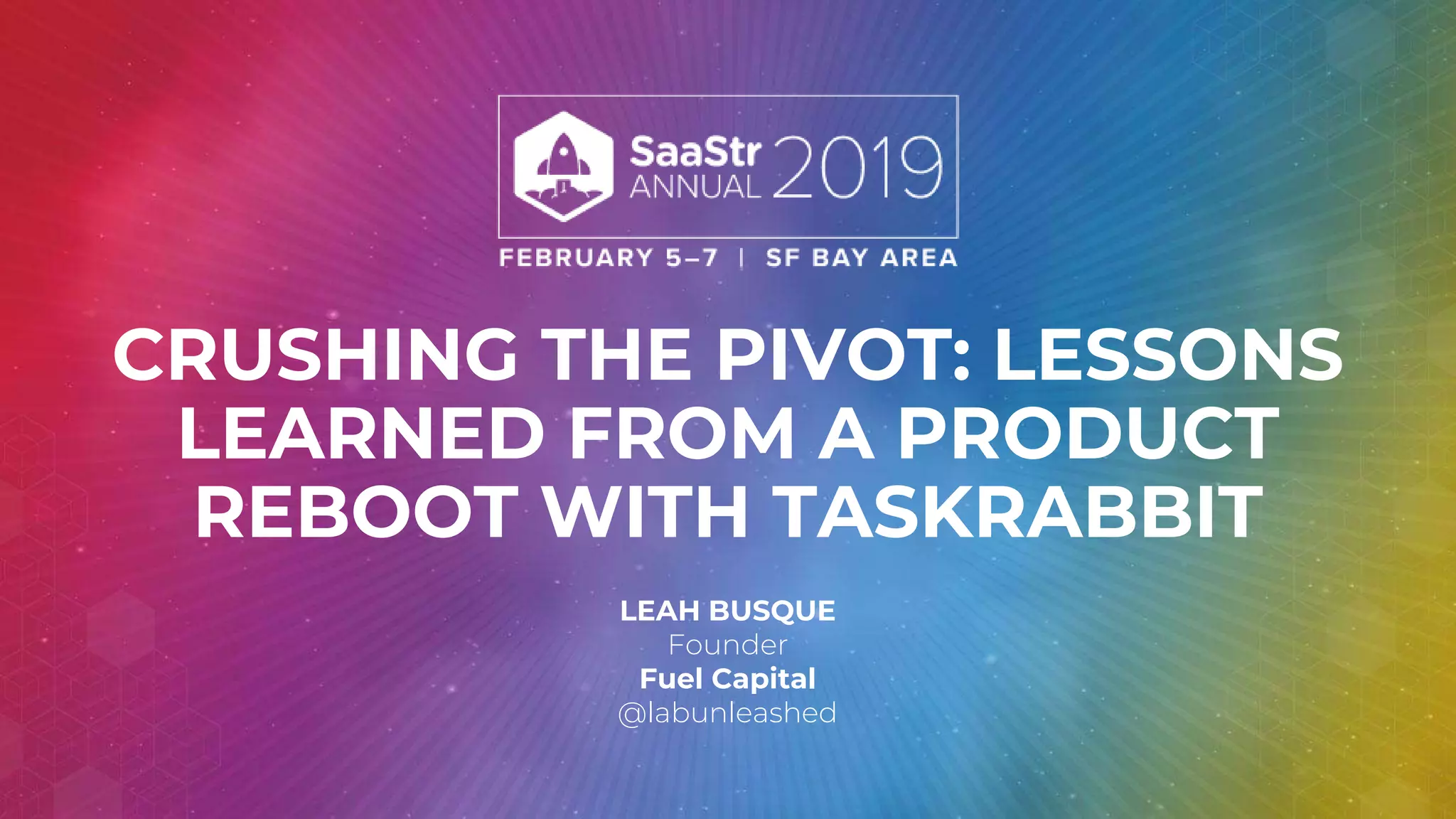 SaaStr ANNUAL 2019

FEBRUARY 5–7 | SF BAY AREA

CRUSHING THE PIVOT: LESSONS LEARNED FROM A PRODUCT REBOOT WITH TASKRABBIT

LEAH BUSQUE
Founder
Fuel Capital
@labunleashed